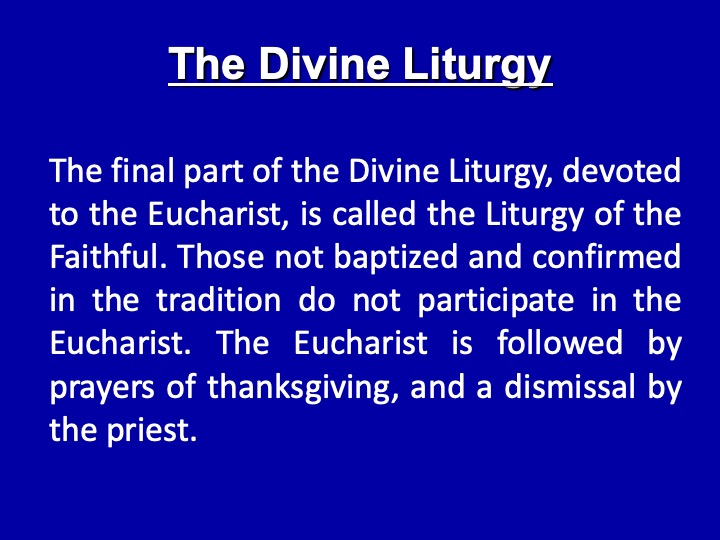 The Divine Liturgy

The final part of the Divine Liturgy, devoted to the Eucharist, is called the Liturgy of the Faithful. Those not baptized and confirmed in the tradition do not participate in the Eucharist. The Eucharist is followed by prayers of thanksgiving, and a dismissal by the priest.